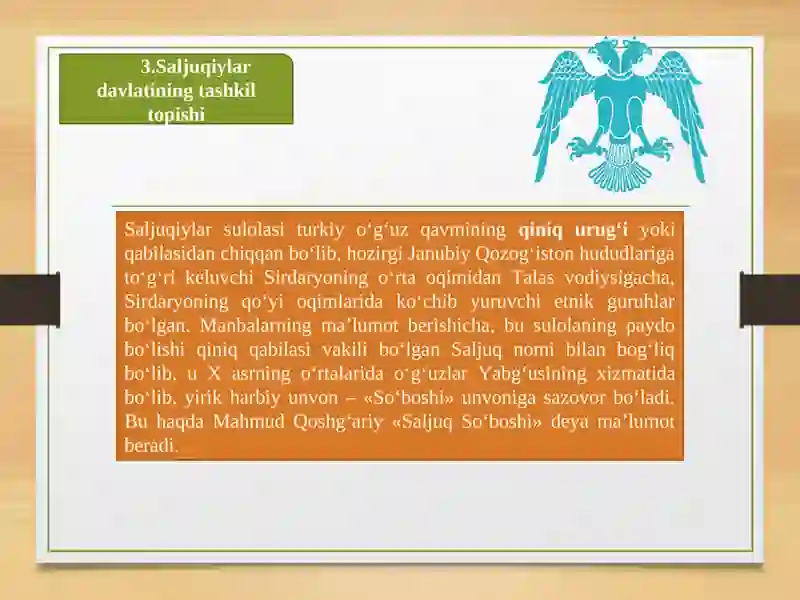 3.Saljuqiylar davlatining tashkil topishi

Saljuqiylar sulolasi turkiy o‘g‘uz qavmining qiniq urug‘i yoki qabilasidan chiqqan bo‘lib, hozirgi Janubiy Qozog‘iston hududlariga to‘g‘ri keluvchi Sirdaryoning o‘rta oqimidan Talas vodiysigacha, Sirdaryoning qo‘yi oqimlarida ko‘chib yuruvchi etnik guruhlar bo‘lgan. Manbalarning ma’lumot berishicha, bu sulolaning paydo bo‘lishi qiniq qabilasi vakili bo‘lgan Saljuq nomi bilan bog‘liq bo‘lib, u X asrning o‘rtalarida o‘g‘uzlar Yabg‘usining xizmatida bo‘lib, yirik harbiy unvon – «So‘boshi» unvoniga sazovor bo‘ladi. Bu haqda Mahmud Qoshg‘ariy «Saljuq So‘boshi» deya ma’lumot beradi.